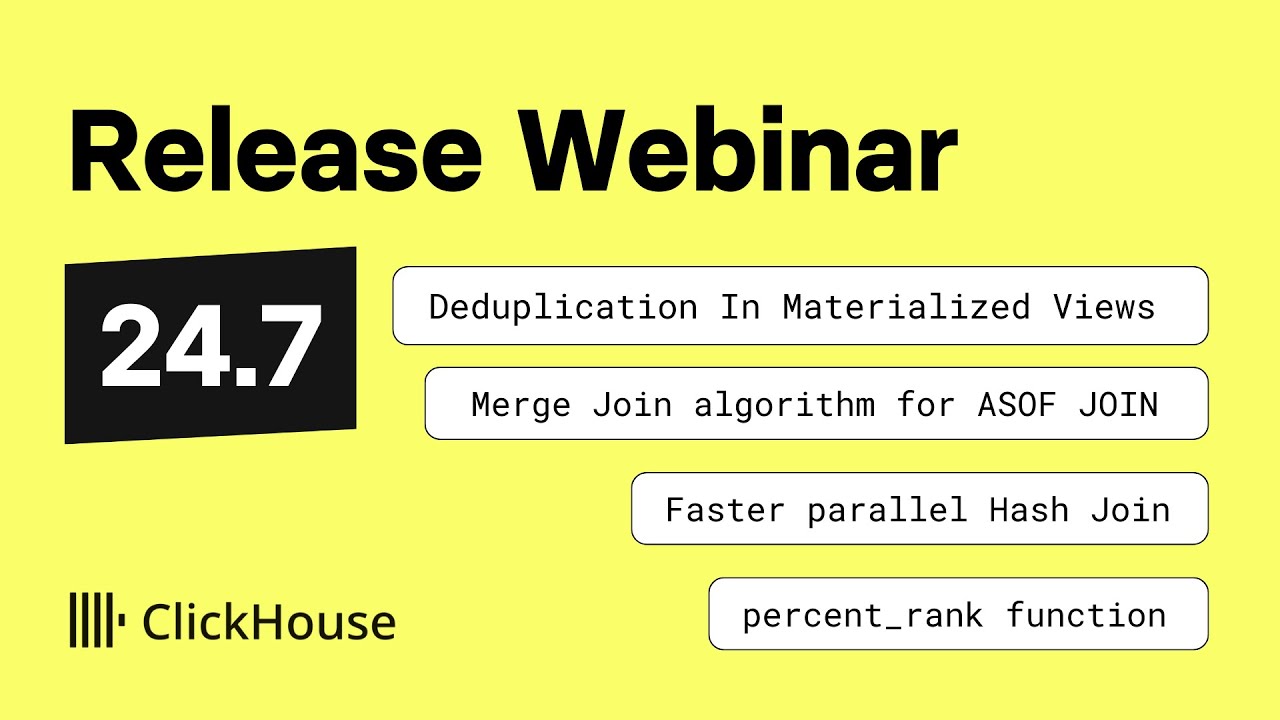 Release Webinar

24.7

Deduplication In Materialized Views

Merge Join algorithm for ASOF JOIN

Faster parallel Hash Join

percent_rank function

ClickHouse